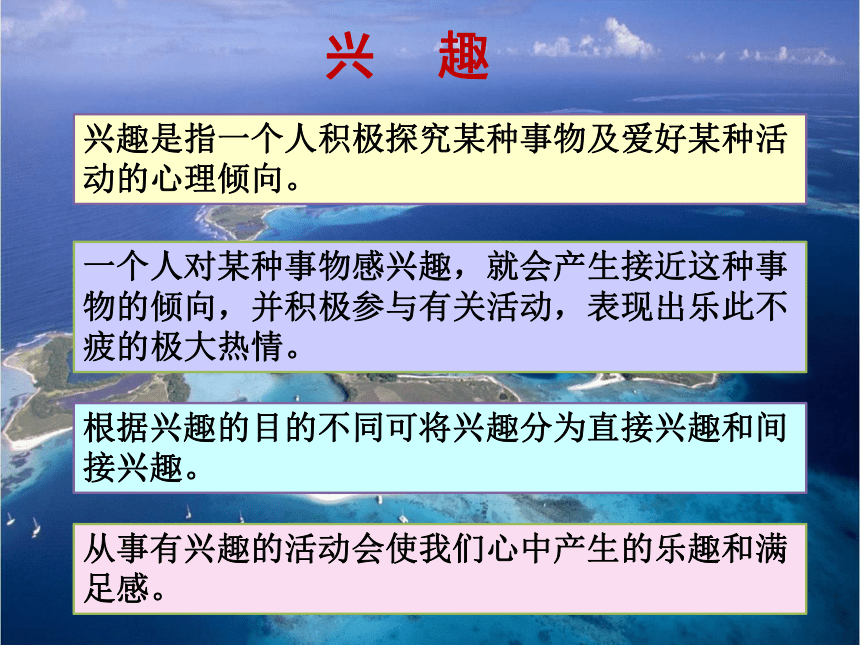 兴　趣

兴趣是指一个人积极探究某种事物及爱好某种活动的心理倾向。

一个人对某种事物感兴趣，就会产生接近这种事物的倾向，并积极参与有关活动，表现出乐此不疲的极大热情。

根据兴趣的目的不同可将兴趣分为直接兴趣和间接兴趣。

从事有兴趣的活动会使我们心中产生的乐趣和满足感。